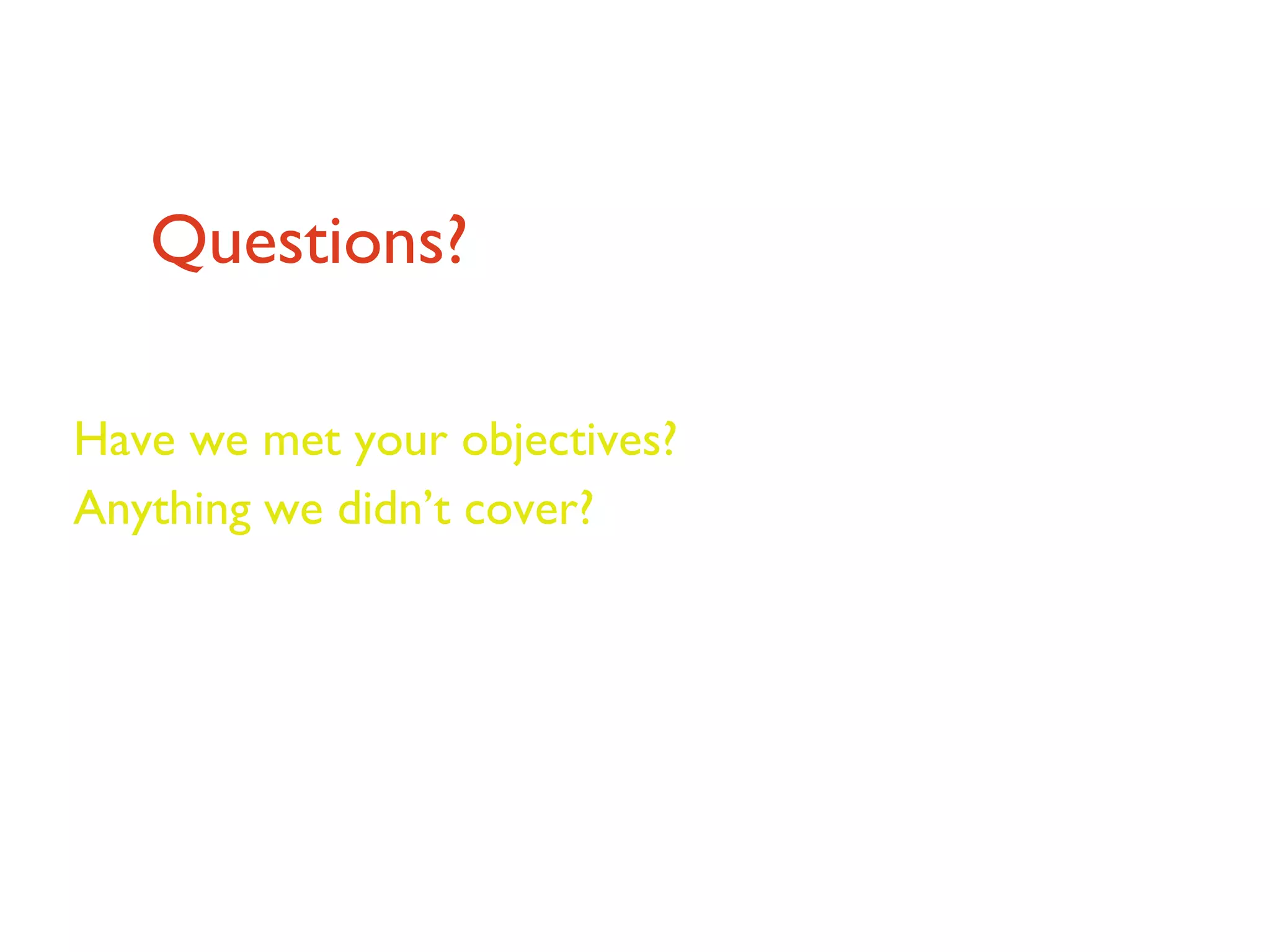 Questions?

Have we met your objectives?
Anything we didn’t cover?